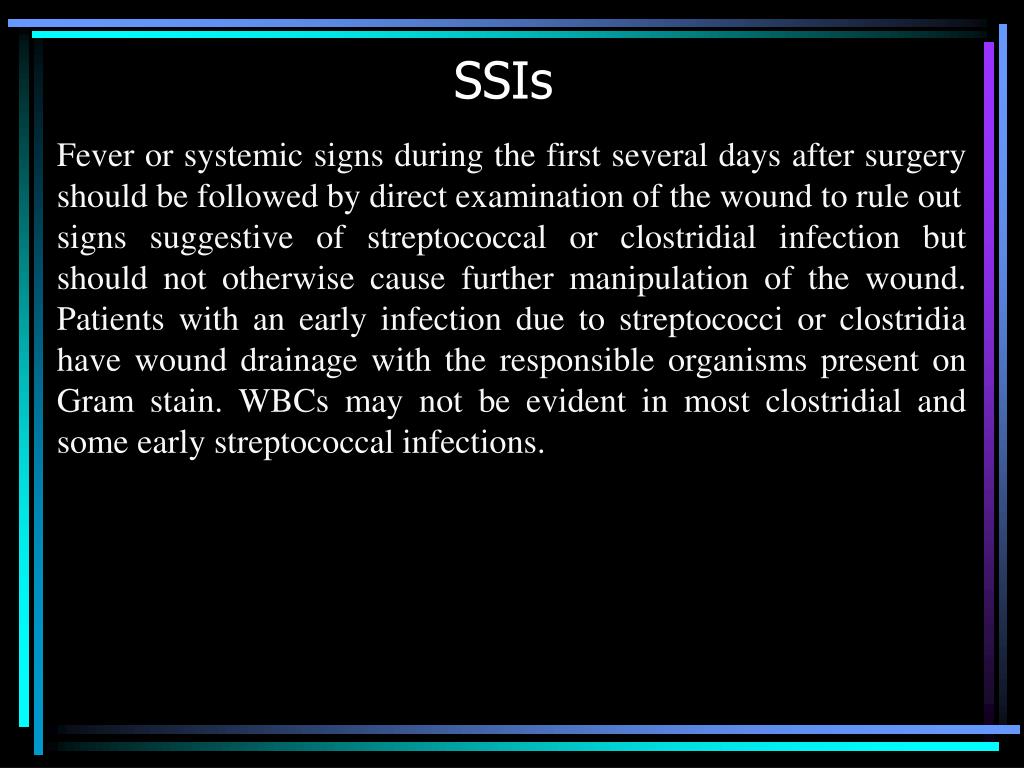 SSIs

Fever or systemic signs during the first several days after surgery should be followed by direct examination of the wound to rule out signs suggestive of streptococcal or clostridial infection but should not otherwise cause further manipulation of the wound. Patients with an early infection due to streptococci or clostridia have wound drainage with the responsible organisms present on Gram stain. WBCs may not be evident in most clostridial and some early streptococcal infections.